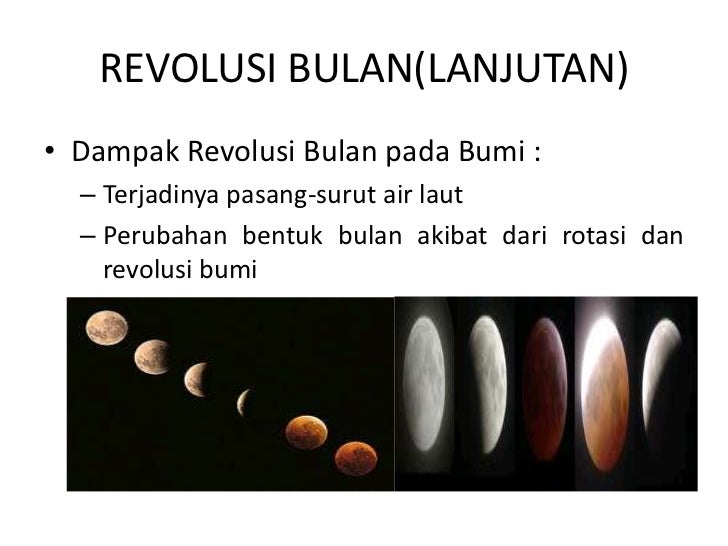 REVOLUSI BULAN(LANJUTAN)

• Dampak Revolusi Bulan pada Bumi :
– Terjadinya pasang-surut air laut
– Perubahan bentuk bulan akibat dari rotasi dan revolusi bumi